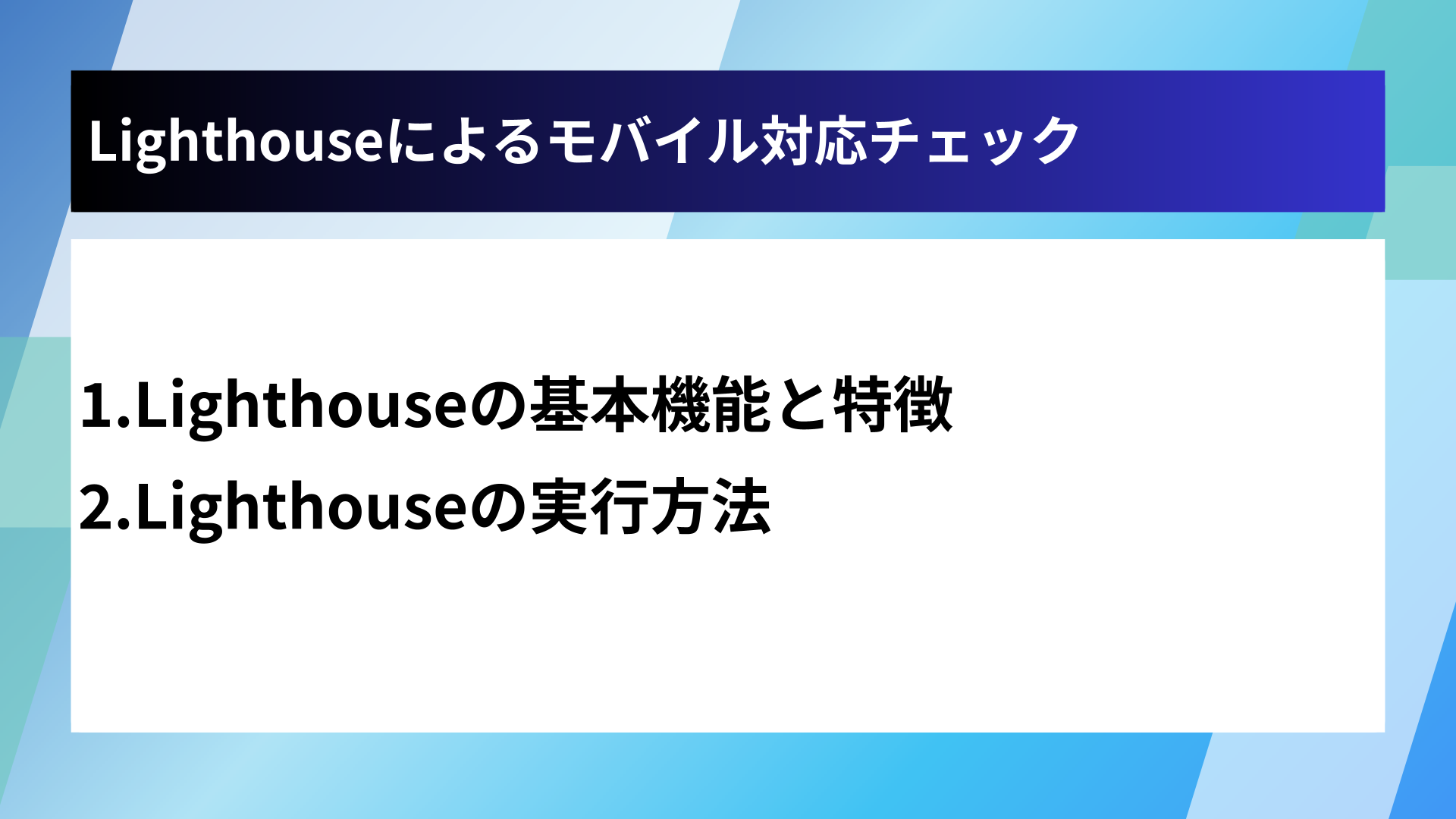 Lighthouseによるモバイル対応チェック

1.Lighthouseの基本機能と特徴
2.Lighthouseの実行方法